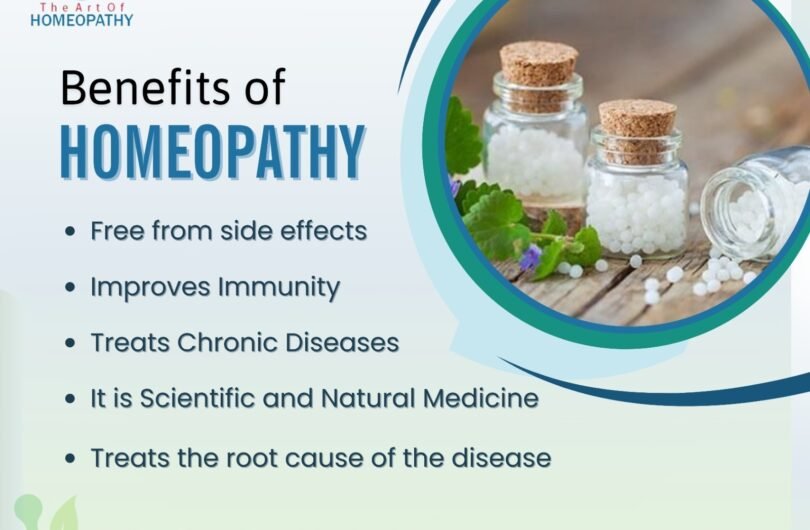 The Art Of
HOMEOPATHY

Benefits of
HOMEOPATHY

• Free from side effects
• Improves Immunity
• Treats Chronic Diseases
• It is Scientific and Natural Medicine
• Treats the root cause of the disease